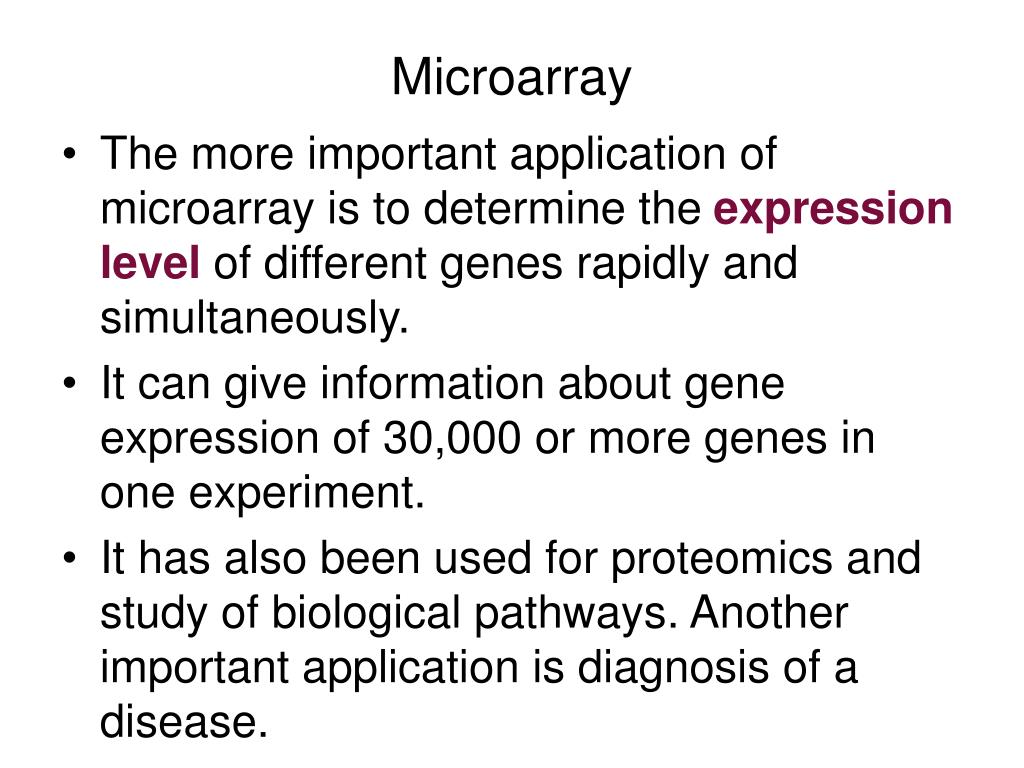 Microarray

• The more important application of microarray is to determine the expression level of different genes rapidly and simultaneously.

• It can give information about gene expression of 30,000 or more genes in one experiment.

• It has also been used for proteomics and study of biological pathways. Another important application is diagnosis of a disease.